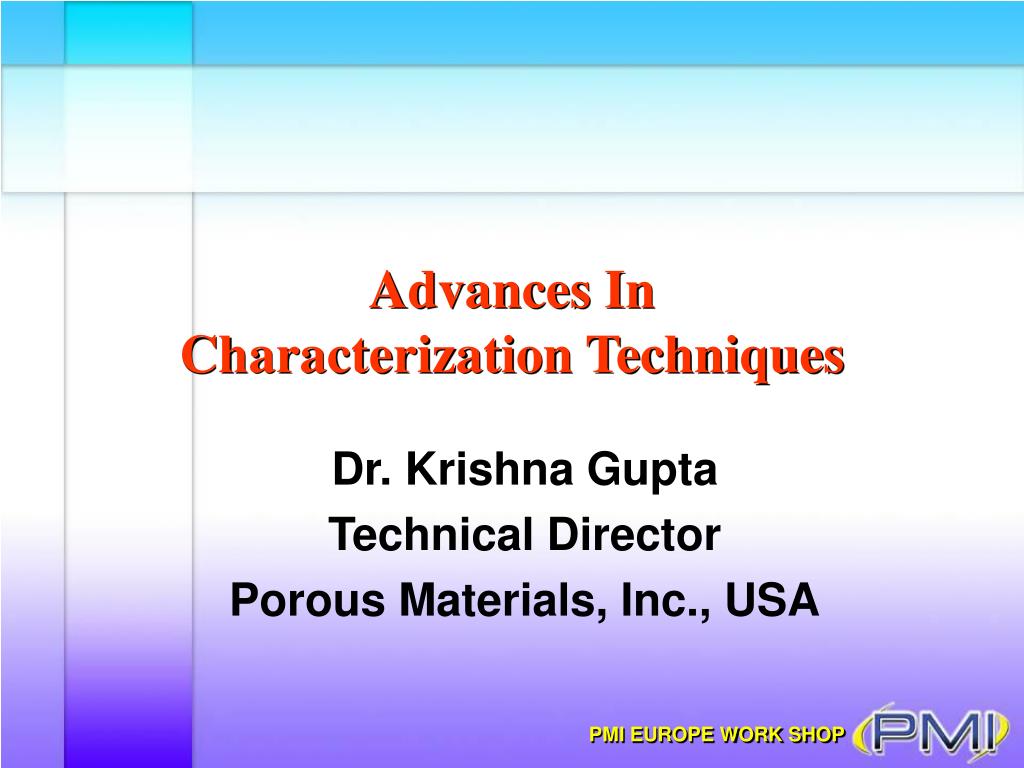 Advances In
Characterization Techniques

Dr. Krishna Gupta
Technical Director
Porous Materials, Inc., USA

PMI EUROPE WORK SHOP PMI